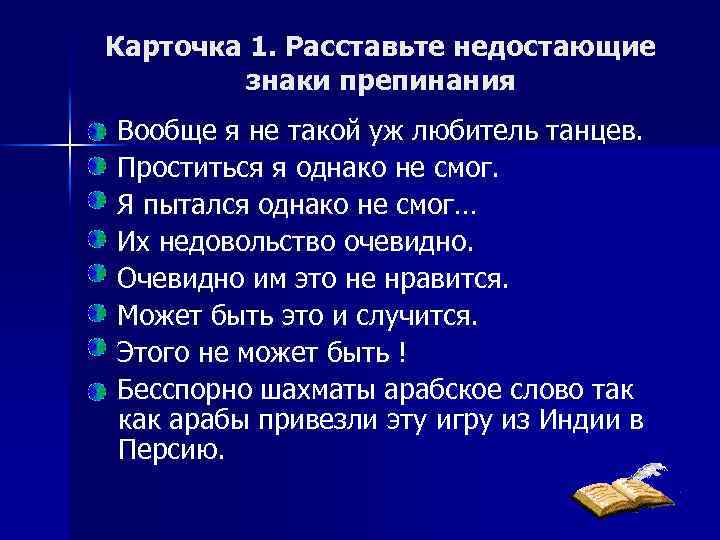 Карточка 1. Расставьте недостающие знаки препинания

Вообще я не такой уж любитель танцев.
Проститься я однако не смог.
Я пытался однако не смог…
Их недовольство очевидно.
Очевидно им это не нравится.
Может быть это и случится.
Этого не может быть !
Бесспорно шахматы арабское слово так как арабы привезли эту игру из Индии в Персию.